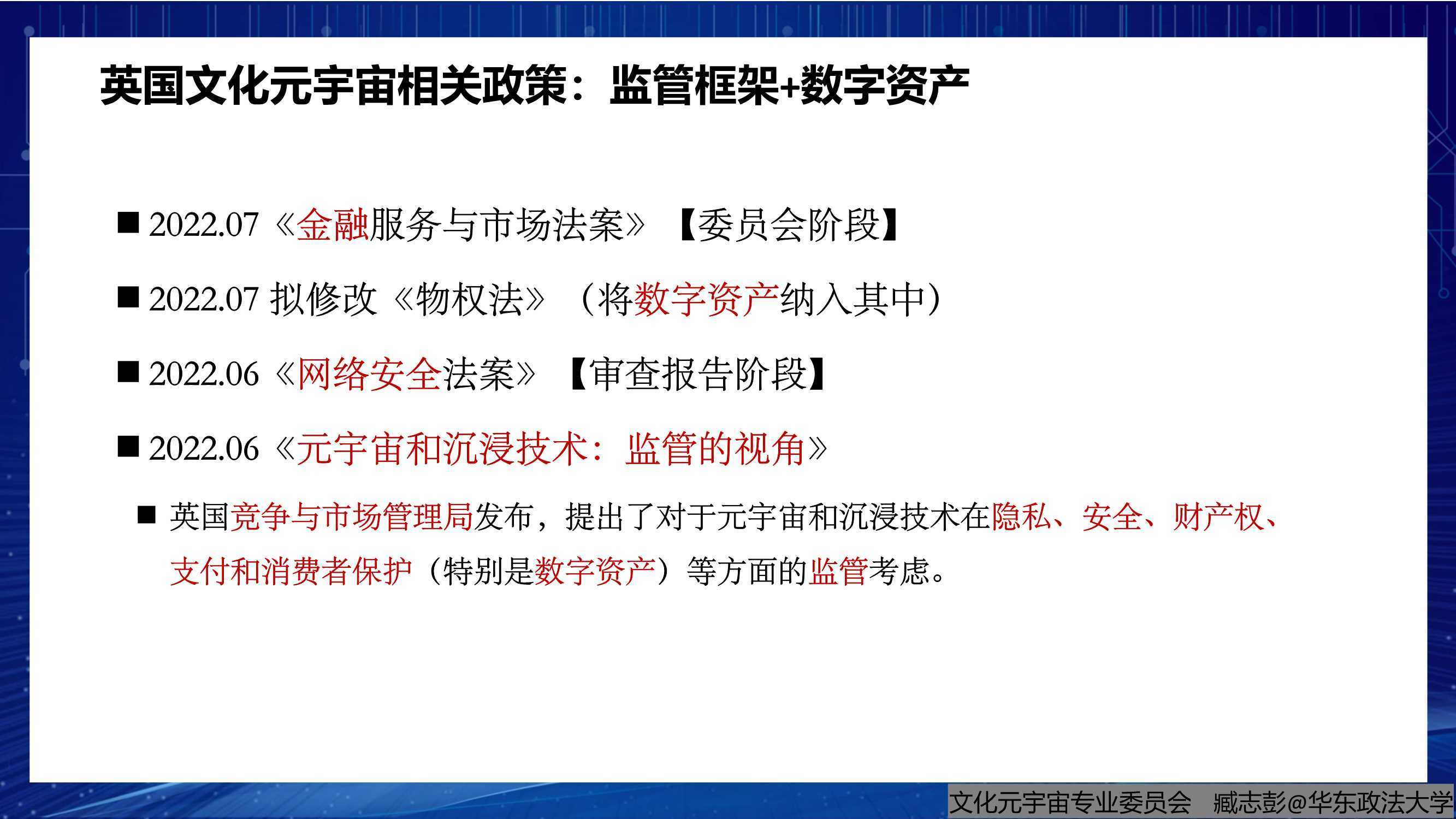 英国文化元宇宙相关政策：监管框架+数字资产

■ 2022.07《金融服务与市场法案》【委员会阶段】

■ 2022.07 拟修改《物权法》（将数字资产纳入其中）

■ 2022.06《网络安全法案》【审查报告阶段】

■ 2022.06《元宇宙和沉浸技术：监管的视角》

■ 英国竞争与市场管理局发布，提出了对于元宇宙和沉浸技术在隐私、安全、财产权、支付和消费者保护（特别是数字资产）等方面的监管考虑。

文化元宇宙专业委员会 臧志彭@华东政法大学